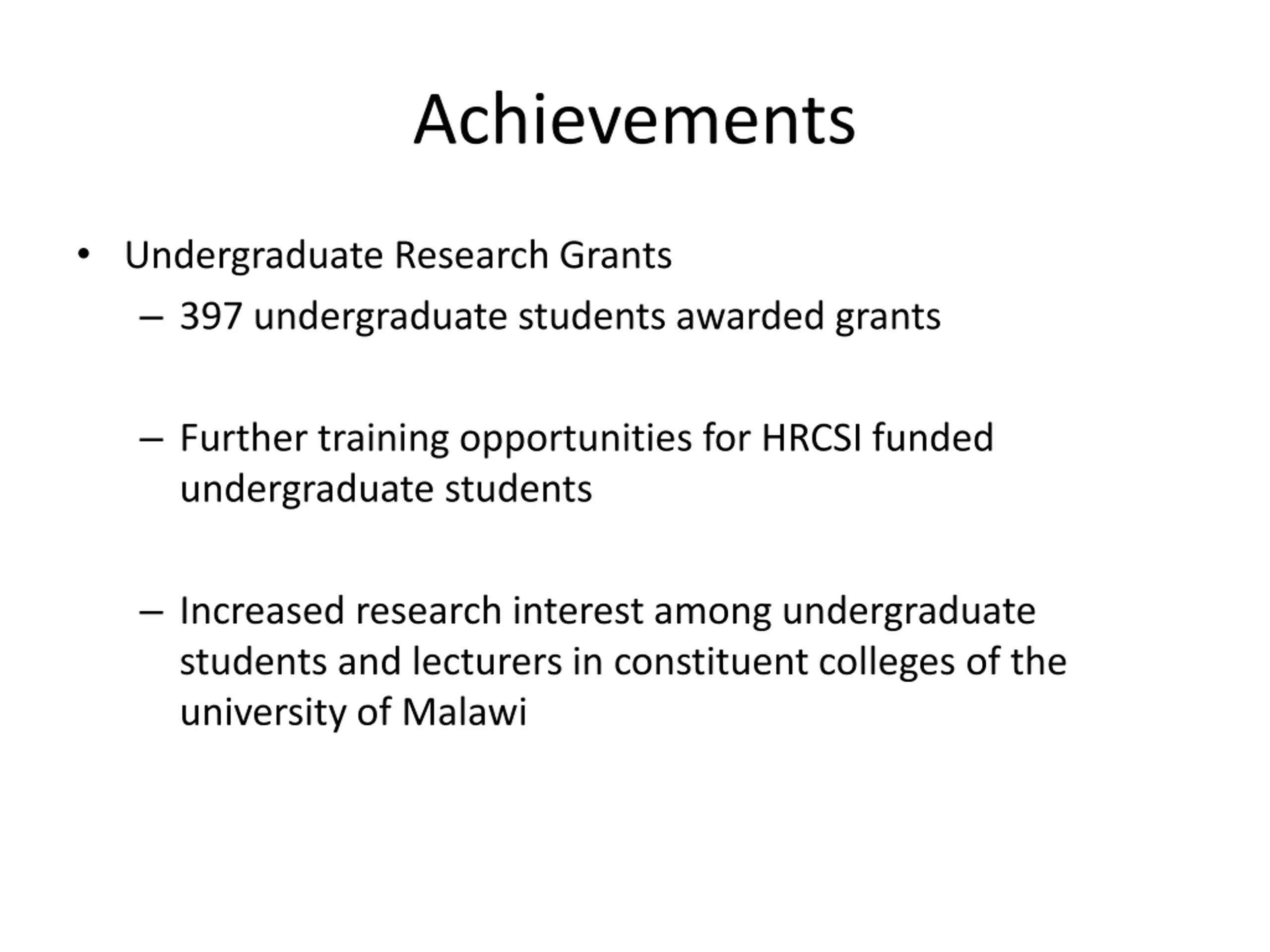 Achievements

• Undergraduate Research Grants

– 397 undergraduate students awarded grants

– Further training opportunities for HRCSI funded undergraduate students

– Increased research interest among undergraduate students and lecturers in constituent colleges of the university of Malawi